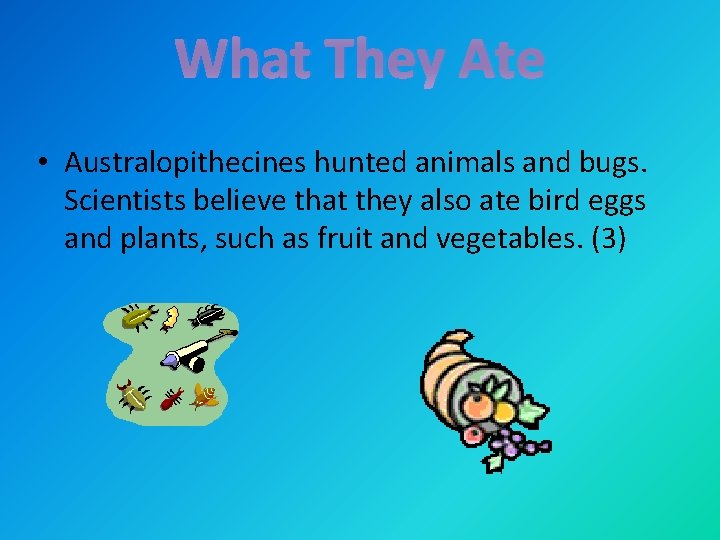 What They Ate

• Australopithecines hunted animals and bugs. Scientists believe that they also ate bird eggs and plants, such as fruit and vegetables. (3)